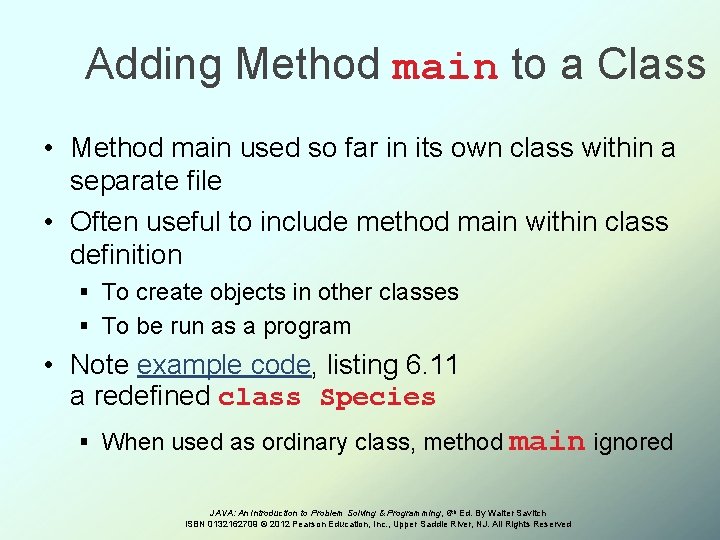 Adding Method main to a Class

• Method main used so far in its own class within a separate file

• Often useful to include method main within class definition

▪ To create objects in other classes

▪ To be run as a program

• Note example code, listing 6.11 a redefined class Species

▪ When used as ordinary class, method main ignored

JAVA: An Introduction to Problem Solving & Programming, 6th Ed. By Walter Savitch
ISBN 0132162709 © 2012 Pearson Education, Inc., Upper Saddle River, NJ. All Rights Reserved